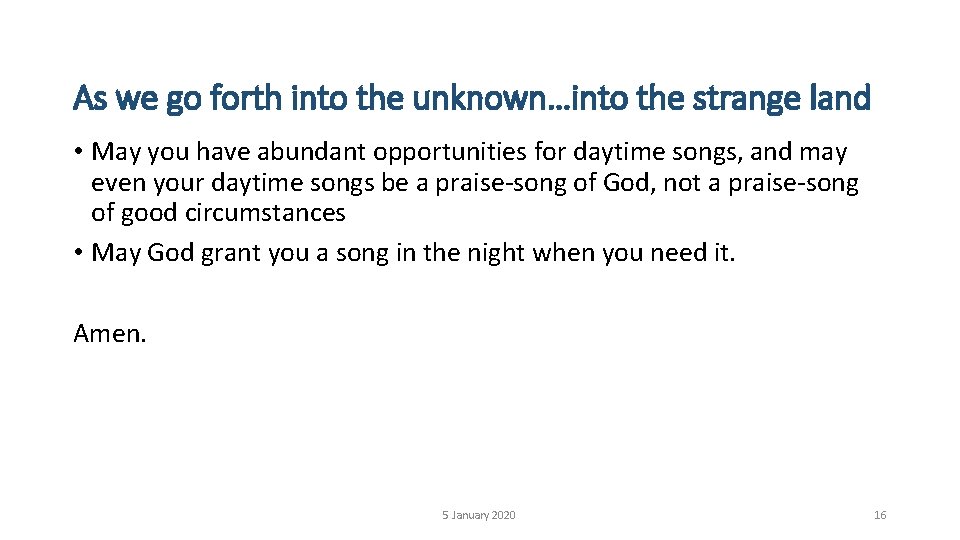 As we go forth into the unknown…into the strange land

• May you have abundant opportunities for daytime songs, and may even your daytime songs be a praise-song of God, not a praise-song of good circumstances
• May God grant you a song in the night when you need it.

Amen.

5 January 2020

16